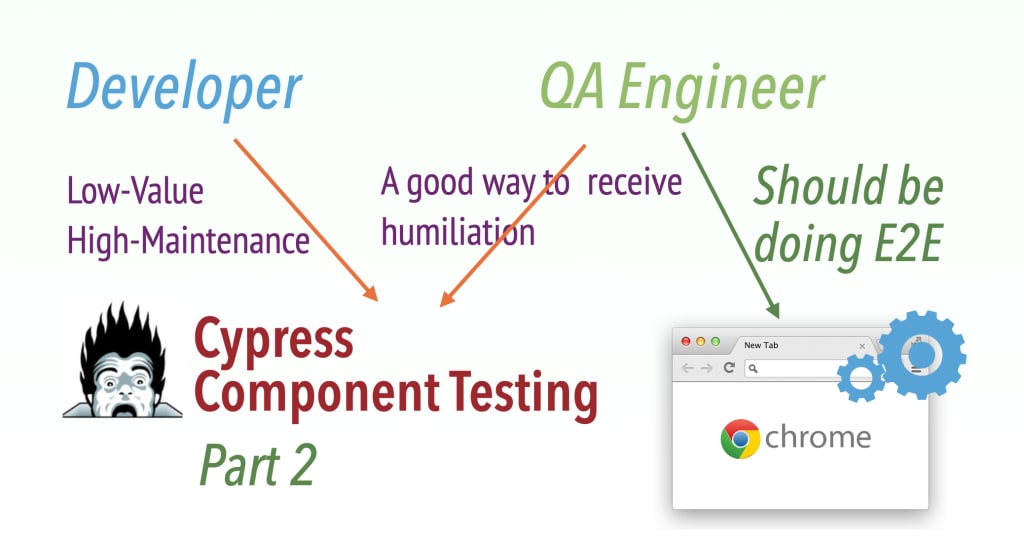 Developer

QA Engineer

Low-Value
High-Maintenance

A good way to receive humiliation

Should be doing E2E

Cypress Component Testing

Part 2

New Tab

chrome